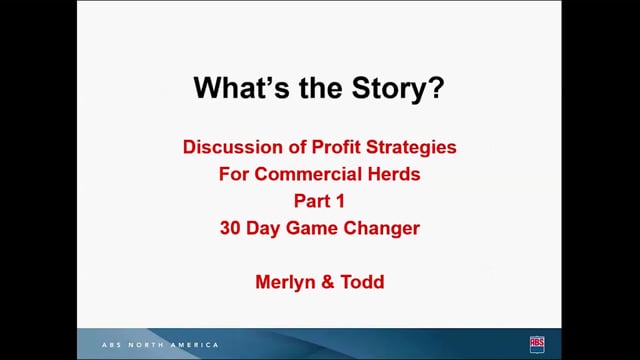 What's the Story?

Discussion of Profit Strategies
For Commercial Herds
Part 1
30 Day Game Changer

Merlyn & Todd

ABS NORTH AMERICA

ABS